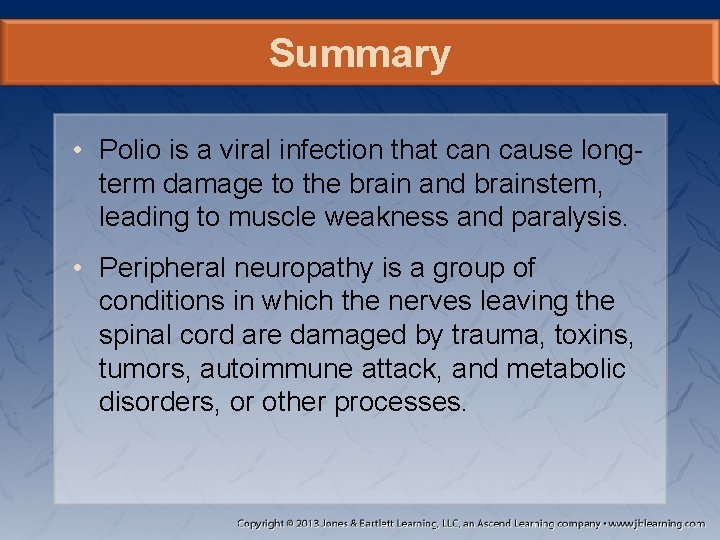 Summary

• Polio is a viral infection that can cause long-term damage to the brain and brainstem, leading to muscle weakness and paralysis.

• Peripheral neuropathy is a group of conditions in which the nerves leaving the spinal cord are damaged by trauma, toxins, tumors, autoimmune attack, and metabolic disorders, or other processes.

Copyright © 2013 Jones & Bartlett Learning, LLC, an Ascend Learning company • www.jblearning.com